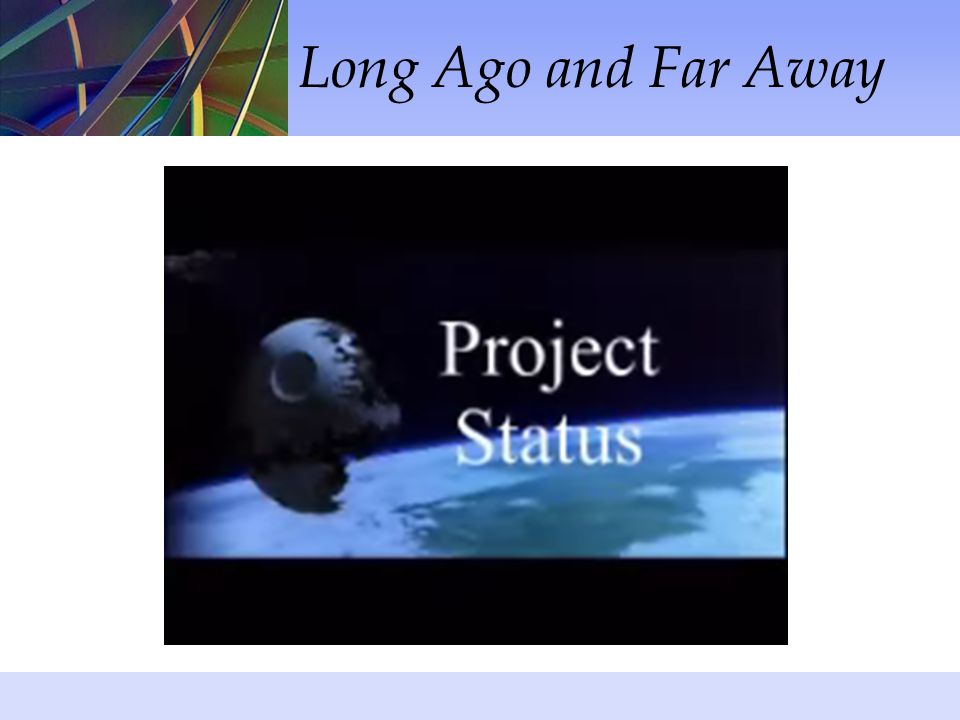 Long Ago and Far Away

Project
Status